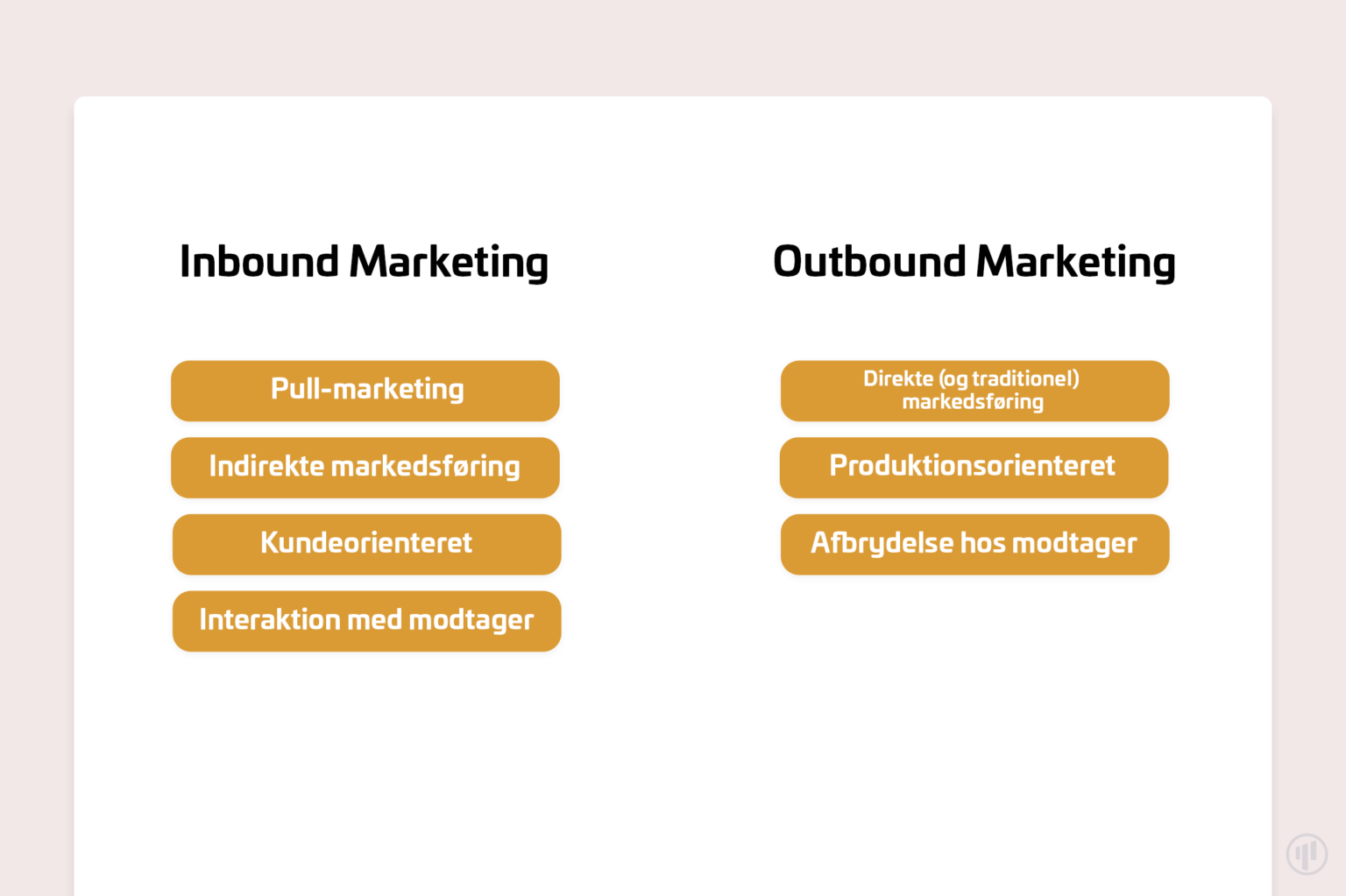 Inbound Marketing

Pull-marketing

Indirekte markedsføring

Kundeorienteret

Interaktion med modtager

Outbound Marketing

Direkte (og traditionel) markedsføring

Produktionsorienteret

Afbrydelse hos modtager